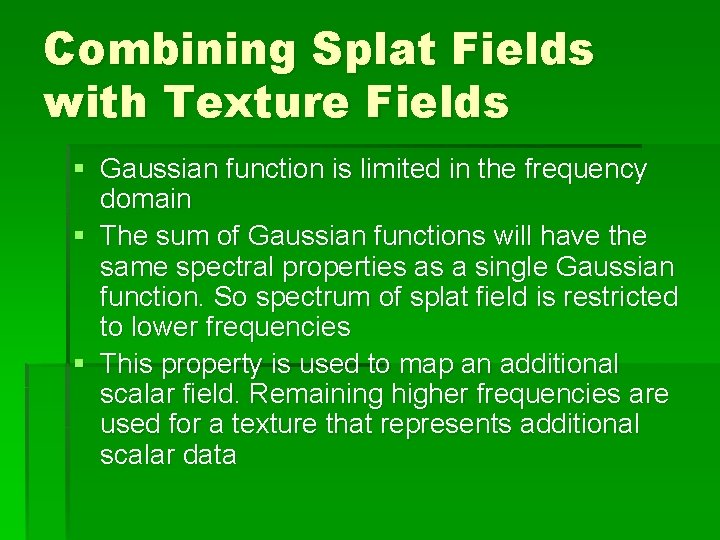 Combining Splat Fields with Texture Fields

▪ Gaussian function is limited in the frequency domain
▪ The sum of Gaussian functions will have the same spectral properties as a single Gaussian function. So spectrum of splat field is restricted to lower frequencies
▪ This property is used to map an additional scalar field. Remaining higher frequencies are used for a texture that represents additional scalar data